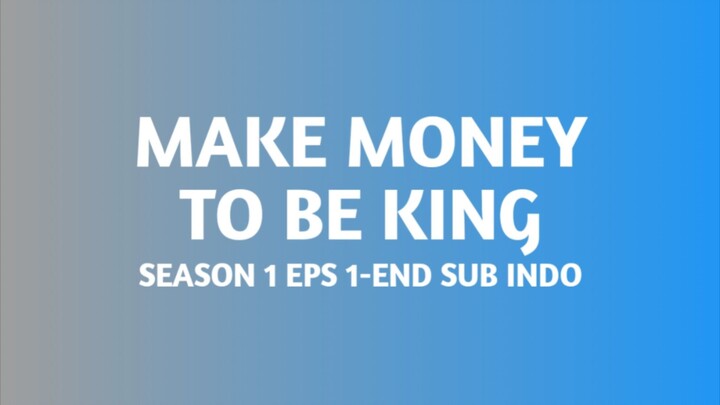 MAKE MONEY
TO BE KING
SEASON 1 EPS 1-END SUB INDO